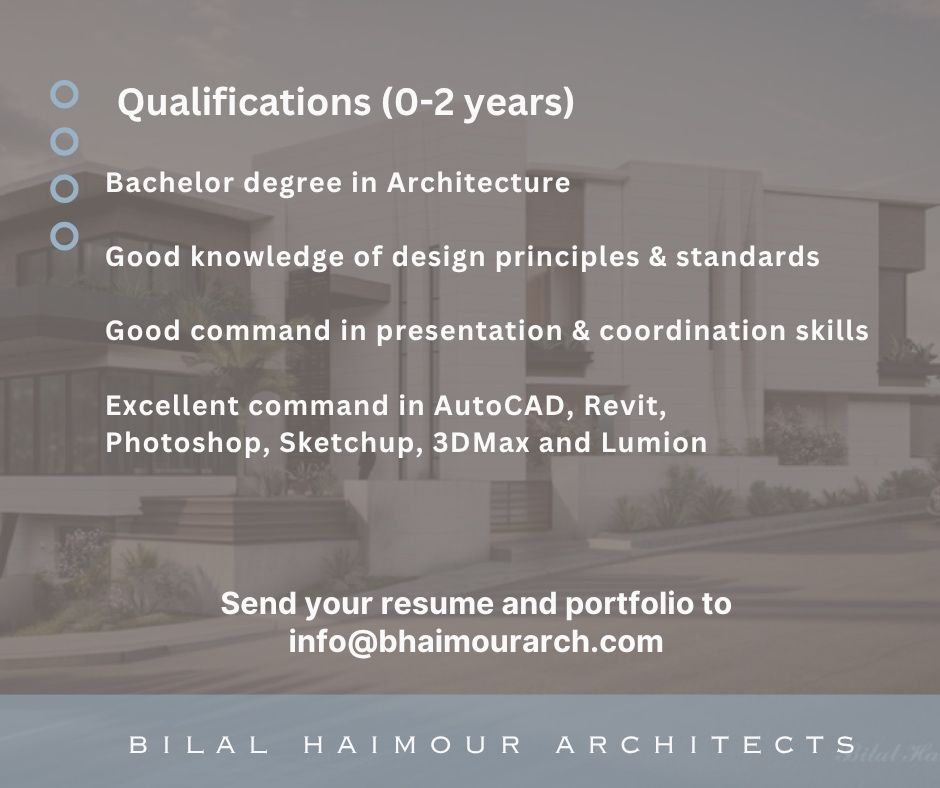 Qualifications (0-2 years)

Bachelor degree in Architecture

Good knowledge of design principles & standards

Good command in presentation & coordination skills

Excellent command in AutoCAD, Revit, Photoshop, Sketchup, 3DMax and Lumion

Send your resume and portfolio to info@bhaimourarch.com

BILAL HAIMOUR ARCHITECTS

Bilal Ha